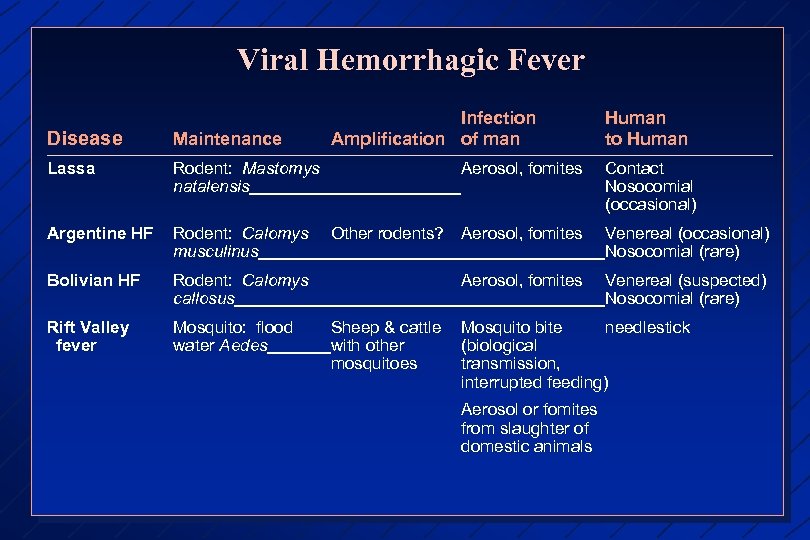 Viral Hemorrhagic Fever

| Disease | Maintenance | Amplification | Infection of man | Human to Human |
|---|---|---|---|---|
| Lassa | Rodent: Mastomys natalensis | | Aerosol, fomites | Contact Nosocomial (occasional) |
| Argentine HF | Rodent: Calomys musculinus | Other rodents? | Aerosol, fomites | Venereal (occasional) Nosocomial (rare) |
| Bolivian HF | Rodent: Calomys callosus | | Aerosol, fomites | Venereal (suspected) Nosocomial (rare) |
| Rift Valley fever | Mosquito: flood water Aedes | Sheep & cattle with other mosquitoes | Mosquito bite (biological transmission, interrupted feeding) Aerosol or fomites from slaughter of domestic animals | needlestick |